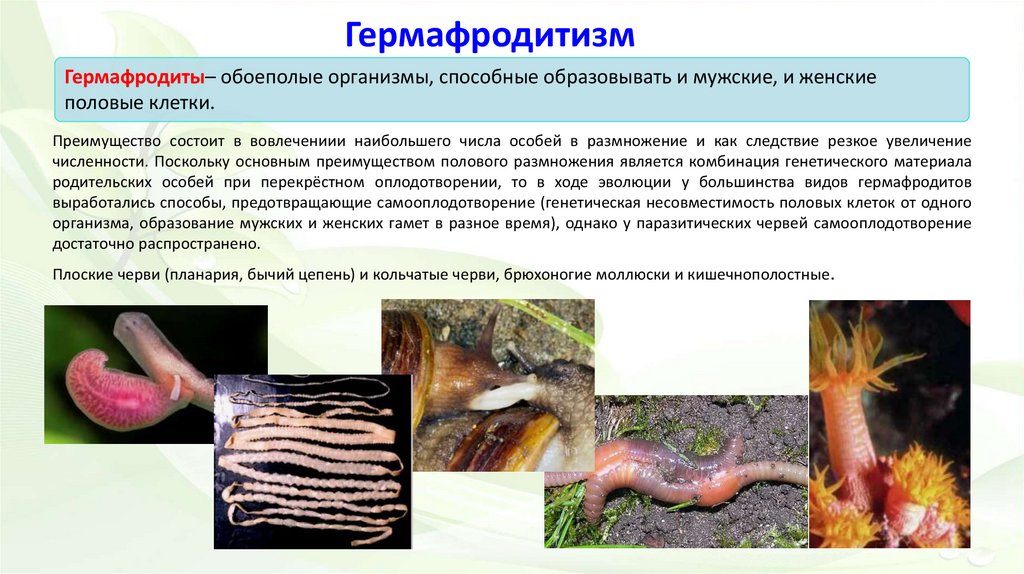 Гермафродитизм

Гермафродиты– обоеполые организмы, способные образовывать и мужские, и женские половые клетки.

Преимущество состоит в вовлечениии наибольшего числа особей в размножение и как следствие резкое увеличение численности. Поскольку основным преимуществом полового размножения является комбинация генетического материала родительских особей при перекрёстном оплодотворении, то в ходе эволюции у большинства видов гермафродитов выработались способы, предотвращающие самооплодотворение (генетическая несовместимость половых клеток от одного организма, образование мужских и женских гамет в разное время), однако у паразитических червей самооплодотворение достаточно распространено.

Плоские черви (планария, бычий цепень) и кольчатые черви, брюхоногие моллюски и кишечнополостные.